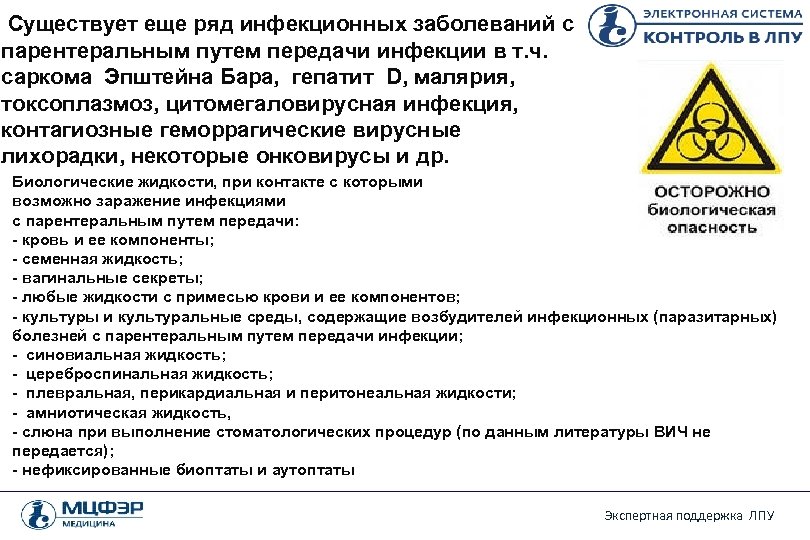 Существует еще ряд инфекционных заболеваний с парентеральным путем передачи инфекции в т.ч. саркома Эпштейна Бара, гепатит D, малярия, токсоплазмоз, цитомегаловирусная инфекция, контагиозные геморрагические вирусные лихорадки, некоторые онковирусы и др.

ЭЛЕКТРОННАЯ СИСТЕМА
КОНТРОЛЬ В ЛПУ

ОСТОРОЖНО
биологическая
опасность

Биологические жидкости, при контакте с которыми возможно заражение инфекциями с парентеральным путем передачи:
- кровь и ее компоненты;
- семенная жидкость;
- вагинальные секреты;
- любые жидкости с примесью крови и ее компонентов;
- культуры и культуральные среды, содержащие возбудителей инфекционных (паразитарных) болезней с парентеральным путем передачи инфекции;
- синовиальная жидкость;
- цереброспинальная жидкость;
- плевральная, перикардиальная и перитонеальная жидкости;
- амниотическая жидкость,
- слюна при выполнение стоматологических процедур (по данным литературы ВИЧ не передается);
- нефиксированные биоптаты и аутоптаты

МЦФЭР
МЕДИЦИНА

Экспертная поддержка ЛПУ